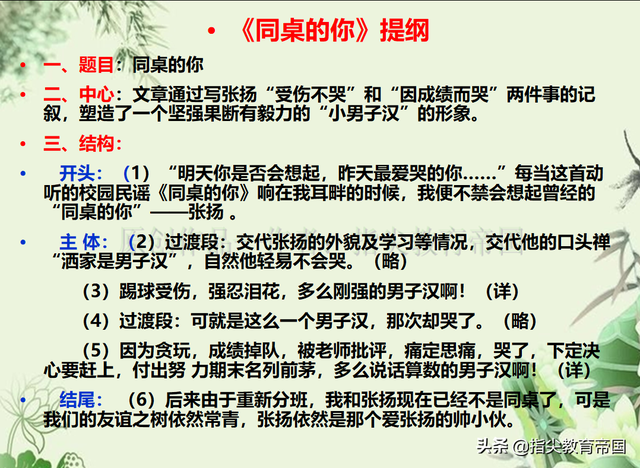 • 《同桌的你》提纲

• 一、题目：同桌的你

• 二、中心：文章通过写张扬“受伤不哭”和“因成绩而哭”两件事的记叙，塑造了一个坚强果断有毅力的“小男子汉”的形象。

• 三、结构：

• 开头：（1）“明天你是否会想起，昨天最爱哭的你……”每当这首动听的校园民谣《同桌的你》响在我耳畔的时候，我便不禁会想起曾经的“同桌的你”——张扬 。

• 主 体：（2）过渡段：交代张扬的外貌及学习等情况，交代他的口头禅“洒家是男子汉”，自然他轻易不会哭。（略）

（3）踢球受伤，强忍泪花，多么刚强的男子汉啊！（详）

（4）过渡段：可就是这么一个男子汉，那次却哭了。（略）

（5）因为贪玩，成绩掉队，被老师批评，痛定思痛，哭了，下定决心要赶上，付出努 力期末名列前茅，多么说话算数的男子汉啊！（详）

• 结尾：（6）后来由于重新分班，我和张扬现在已经不是同桌了，可是我们的友谊之树依然常青，张扬依然是那个爱张扬的帅小伙。

头条 @指尖教育帝国